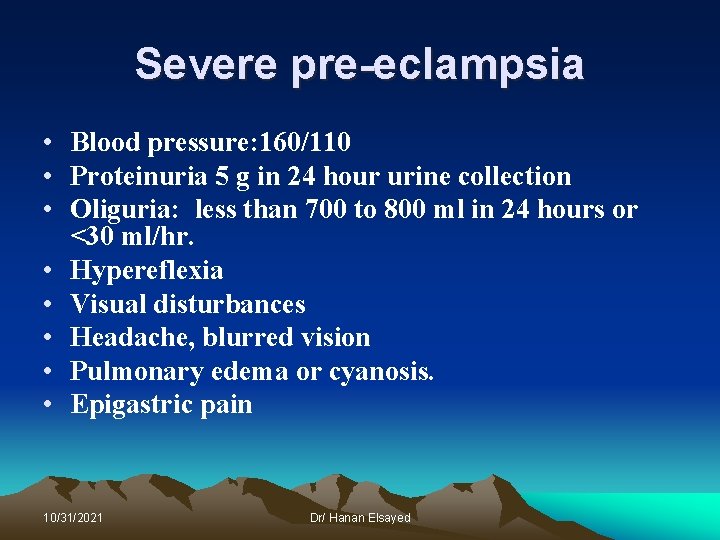 Severe pre-eclampsia

• Blood pressure:160/110
• Proteinuria 5 g in 24 hour urine collection
• Oliguria: less than 700 to 800 ml in 24 hours or <30 ml/hr.
• Hypereflexia
• Visual disturbances
• Headache, blurred vision
• Pulmonary edema or cyanosis.
• Epigastric pain

10/31/2021
Dr/ Hanan Elsayed